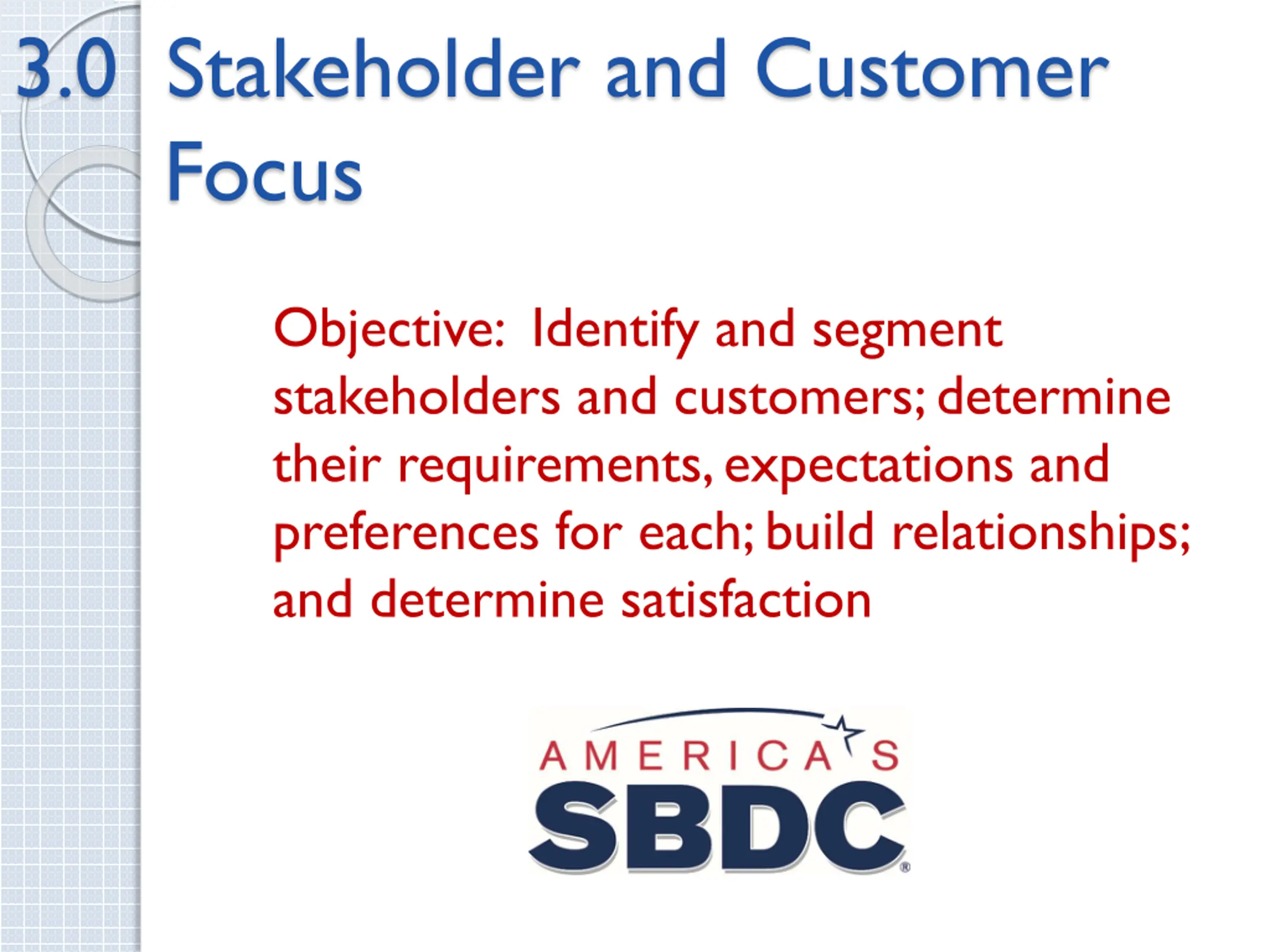 3.0 Stakeholder and Customer Focus

Objective: Identify and segment stakeholders and customers; determine their requirements, expectations and preferences for each; build relationships; and determine satisfaction

AMERICA'S
SBDC®